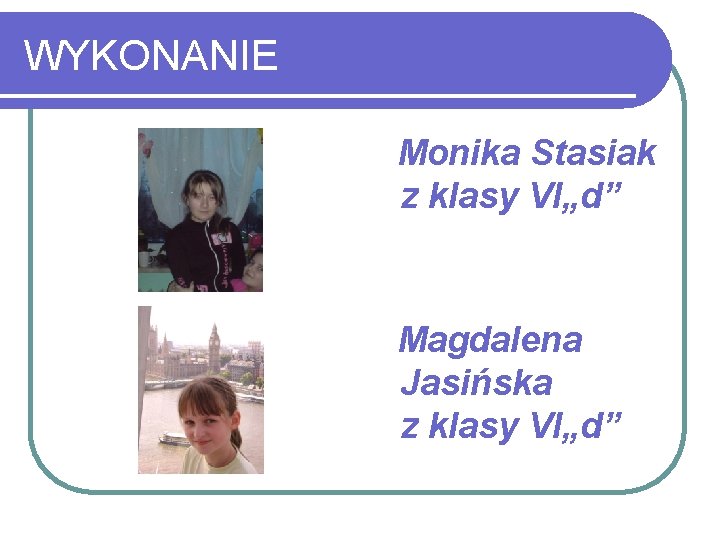 WYKONANIE

Monika Stasiak z klasy VI„d”

Magdalena Jasińska z klasy VI„d”